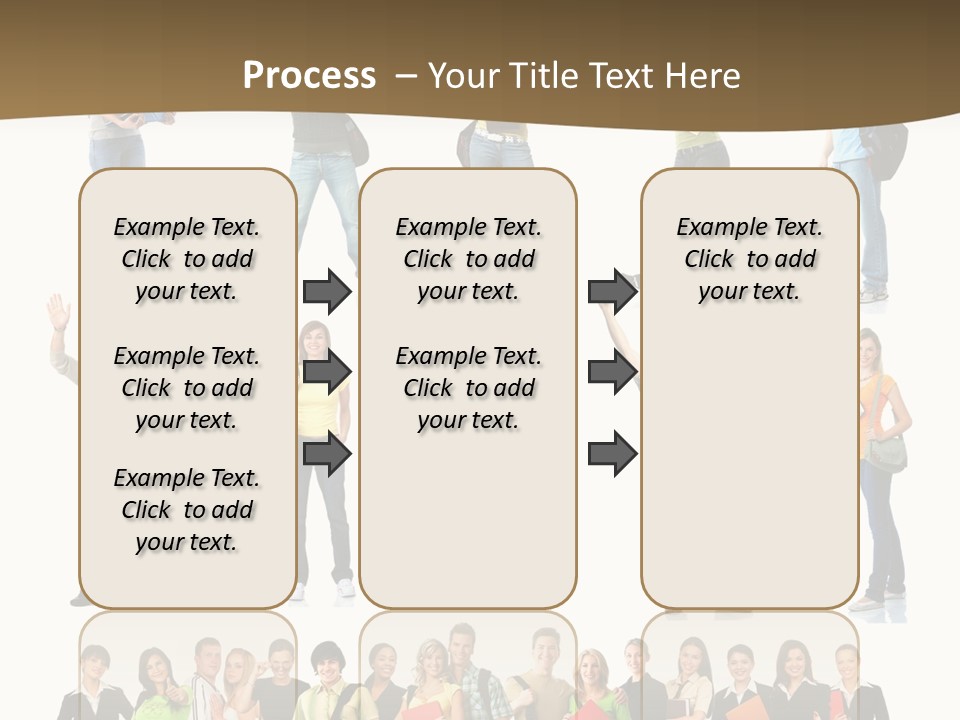 Process – Your Title Text Here

Example Text. Click to add your text.

Example Text. Click to add your text.

Example Text. Click to add your text.

Example Text. Click to add your text.

Example Text. Click to add your text.

Example Text. Click to add your text.